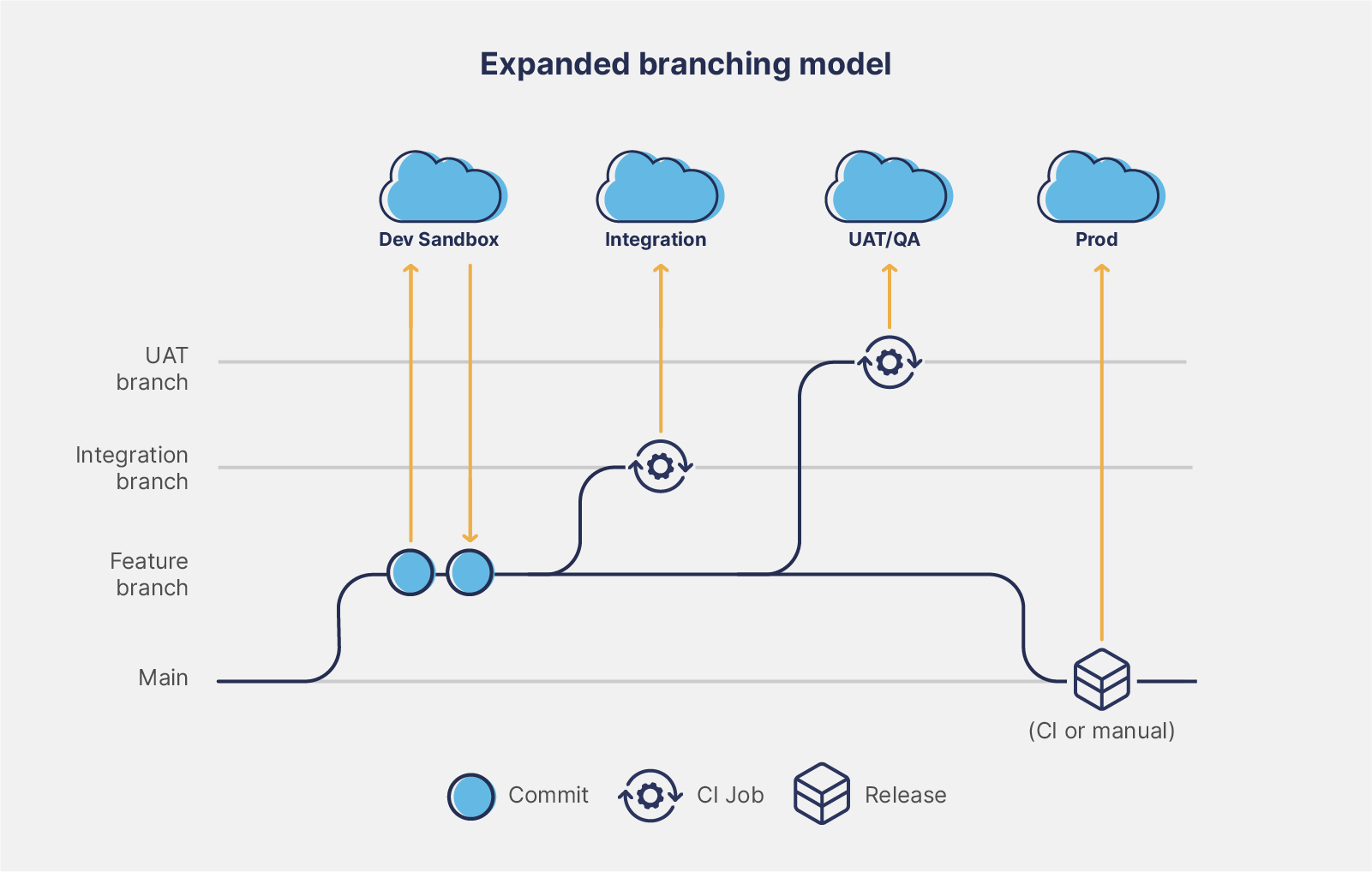 Expanded branching model

Dev Sandbox

Integration

UAT/QA

Prod

UAT branch

Integration branch

Feature branch

Main

(CI or manual)

Commit

CI Job

Release